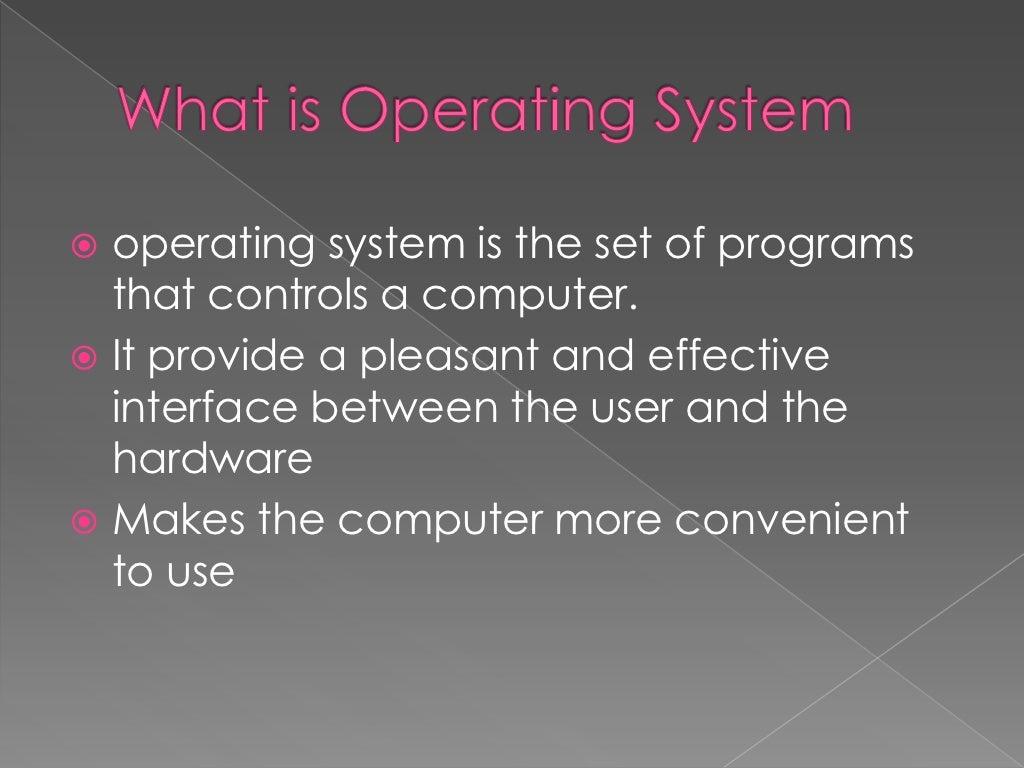 What is Operating System

operating system is the set of programs that controls a computer.

It provide a pleasant and effective interface between the user and the hardware

Makes the computer more convenient to use